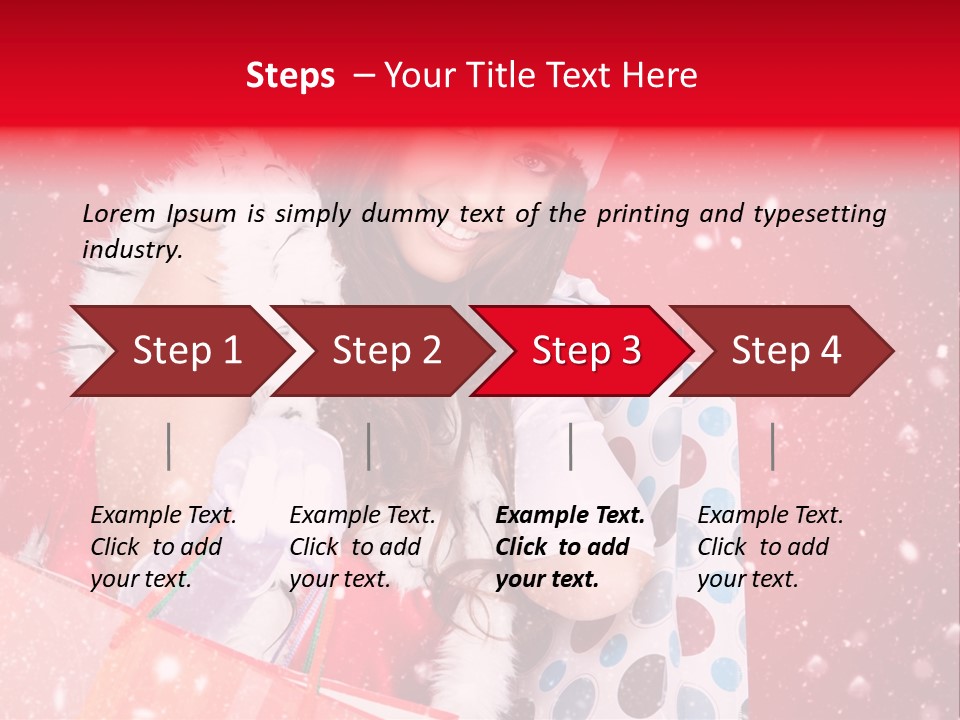 Steps – Your Title Text Here

Lorem Ipsum is simply dummy text of the printing and typesetting industry.

Step 1

Step 2

Step 3

Step 4

Example Text. Click to add your text.

Example Text. Click to add your text.

Example Text. Click to add your text.

Example Text. Click to add your text.